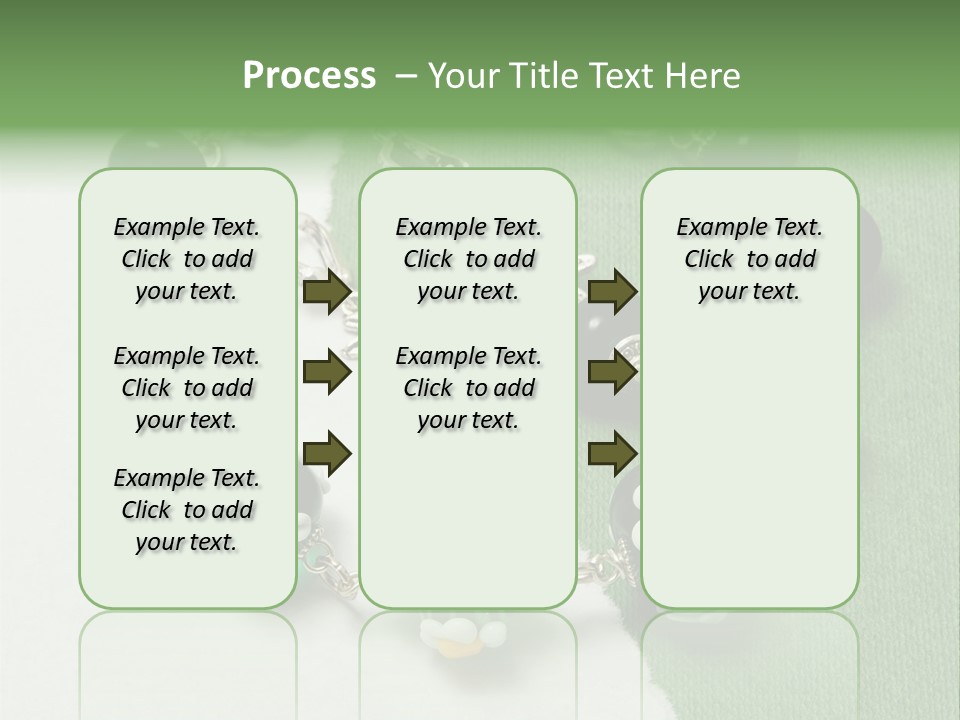 Process – Your Title Text Here

Example Text. Click to add your text.

Example Text. Click to add your text.

Example Text. Click to add your text.

Example Text. Click to add your text.

Example Text. Click to add your text.

Example Text. Click to add your text.